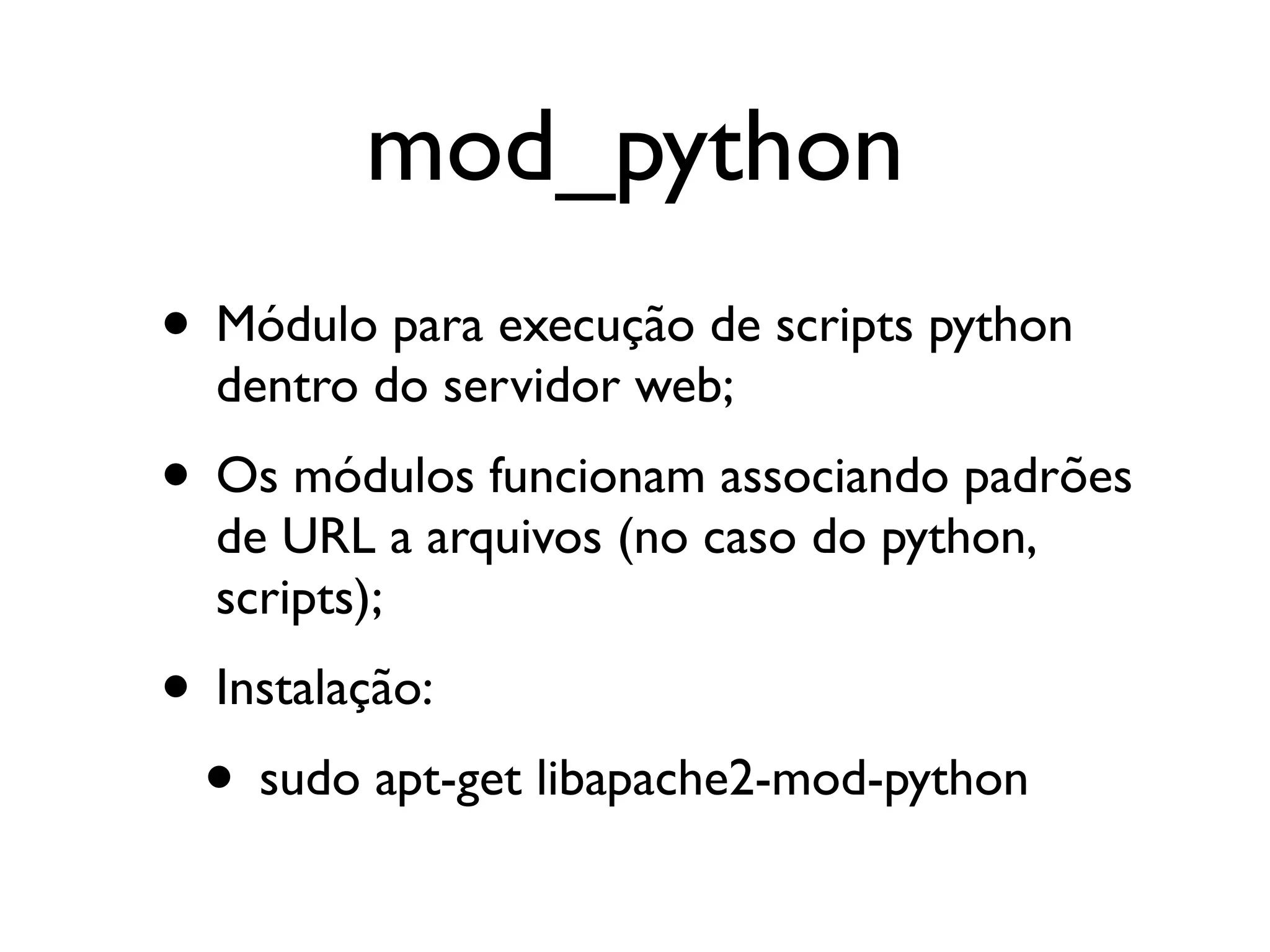 mod_python

• Módulo para execução de scripts python dentro do servidor web;

• Os módulos funcionam associando padrões de URL a arquivos (no caso do python, scripts);

• Instalação:

• sudo apt-get libapache2-mod-python